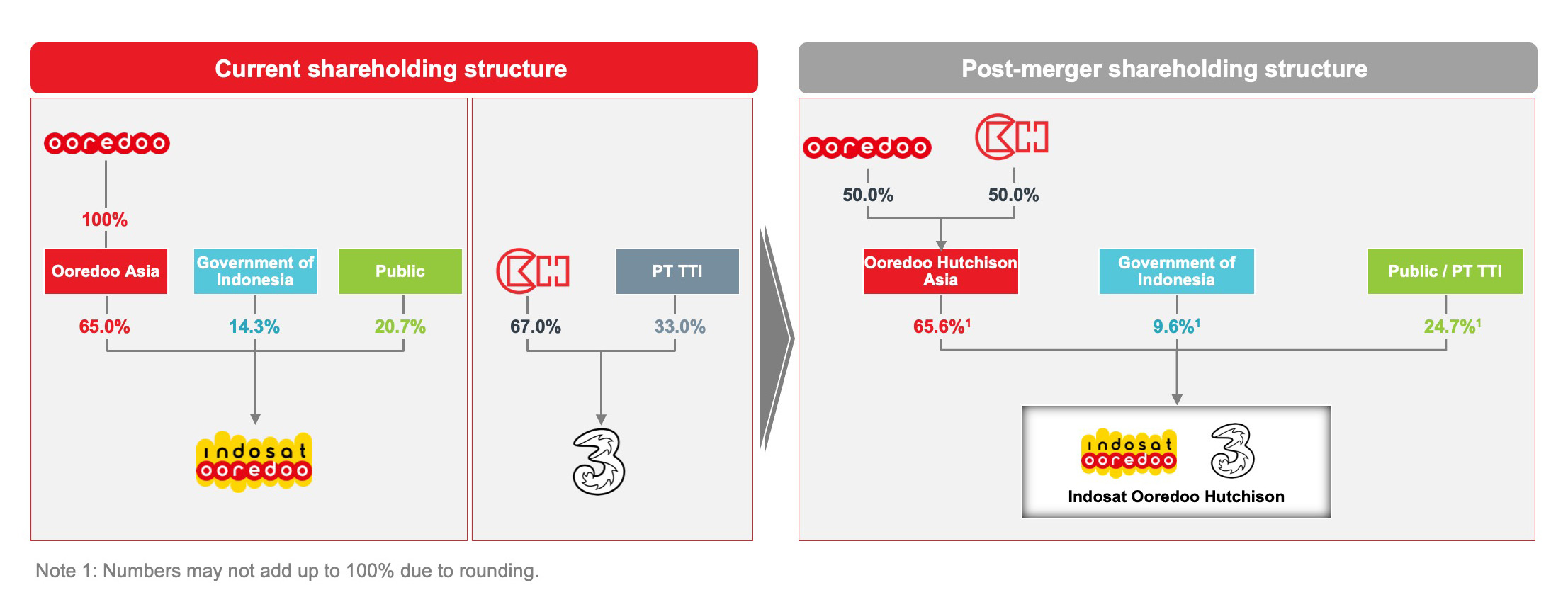 Current shareholding structure

ooredoo

100%

Ooredoo Asia

Government of Indonesia

Public

65.0%

14.3%

20.7%

indosat ooredoo

CKH

PT TTI

67.0%

33.0%

3

Post-merger shareholding structure

ooredoo

CKH

50.0%

50.0%

Ooredoo Hutchison Asia

Government of Indonesia

Public / PT TTI

65.6%$^1$

9.6%$^1$

24.7%$^1$

indosat ooredoo

3

Indosat Ooredoo Hutchison

Note 1: Numbers may not add up to 100% due to rounding.